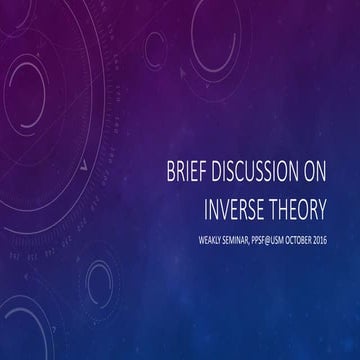 BRIEF DISCUSSION ON INVERSE THEORY

WEAKLY SEMINAR, PPSF@USM OCTOBER 2016